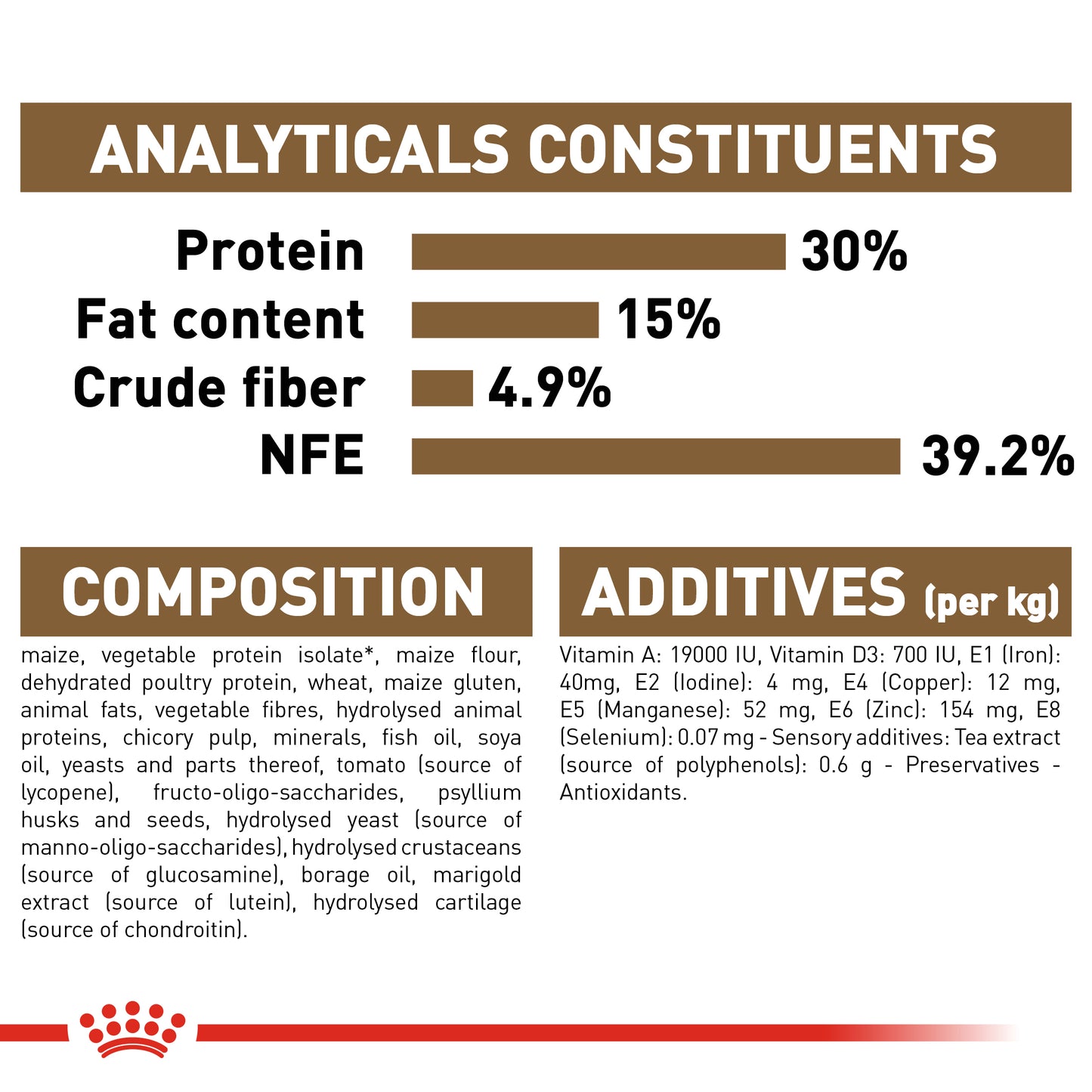 ANALYTICALS CONSTITUENTS

Protein 30%
Fat content 15%
Crude fiber 4.9%
NFE 39.2%

COMPOSITION

maize, vegetable protein isolate*, maize flour, dehydrated poultry protein, wheat, maize gluten, animal fats, vegetable fibres, hydrolysed animal proteins, chicory pulp, minerals, fish oil, soya oil, yeasts and parts thereof, tomato (source of lycopene), fructo-oligo-saccharides, psyllium husks and seeds, hydrolysed yeast (source of manno-oligo-saccharides), hydrolysed crustaceans (source of glucosamine), borage oil, marigold extract (source of lutein), hydrolysed cartilage (source of chondroitin).

ADDITIVES (per kg)

Vitamin A: 19000 IU, Vitamin D3: 700 IU, E1 (Iron): 40mg, E2 (Iodine): 4 mg, E4 (Copper): 12 mg, E5 (Manganese): 52 mg, E6 (Zinc): 154 mg, E8 (Selenium): 0.07 mg - Sensory additives: Tea extract (source of polyphenols): 0.6 g - Preservatives - Antioxidants.